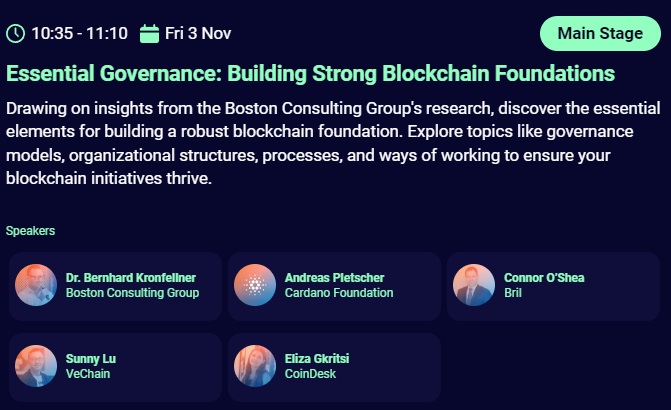 10:35 - 11:10 Fri 3 Nov

Main Stage

Essential Governance: Building Strong Blockchain Foundations

Drawing on insights from the Boston Consulting Group's research, discover the essential elements for building a robust blockchain foundation. Explore topics like governance models, organizational structures, processes, and ways of working to ensure your blockchain initiatives thrive.

Speakers

Dr. Bernhard Kronfellner
Boston Consulting Group

Andreas Pletscher
Cardano Foundation

Connor O'Shea
Bril

Sunny Lu
VeChain

Eliza Gkritsi
CoinDesk